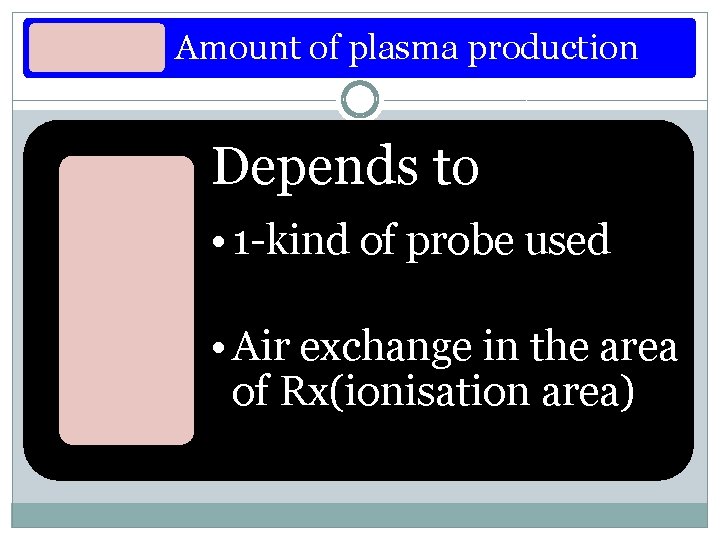 Amount of plasma production

Depends to

• 1-kind of probe used

• Air exchange in the area of Rx(ionisation area)